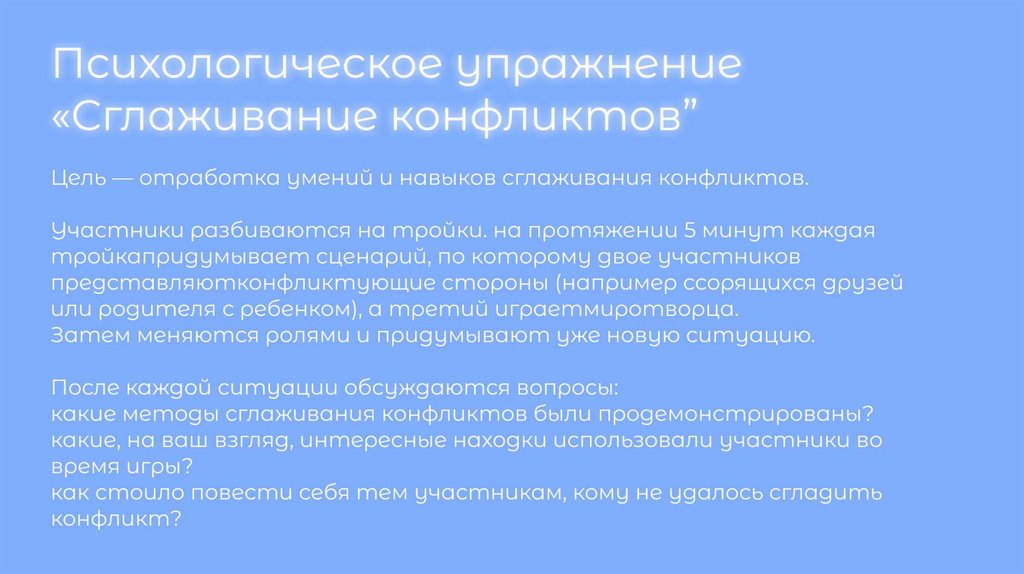 Психологическое упражнение «Сглаживание конфликтов”

Цель — отработка умений и навыков сглаживания конфликтов.

Участники разбиваются на тройки. на протяжении 5 минут каждая тройкапридумывает сценарий, по которому двое участников представляютконфликтующие стороны (например ссорящихся друзей или родителя с ребенком), а третий играетмиротворца.
Затем меняются ролями и придумывают уже новую ситуацию.

После каждой ситуации обсуждаются вопросы:
какие методы сглаживания конфликтов были продемонстрированы?
какие, на ваш взгляд, интересные находки использовали участники во время игры?
как стоило повести себя тем участникам, кому не удалось сгладить конфликт?